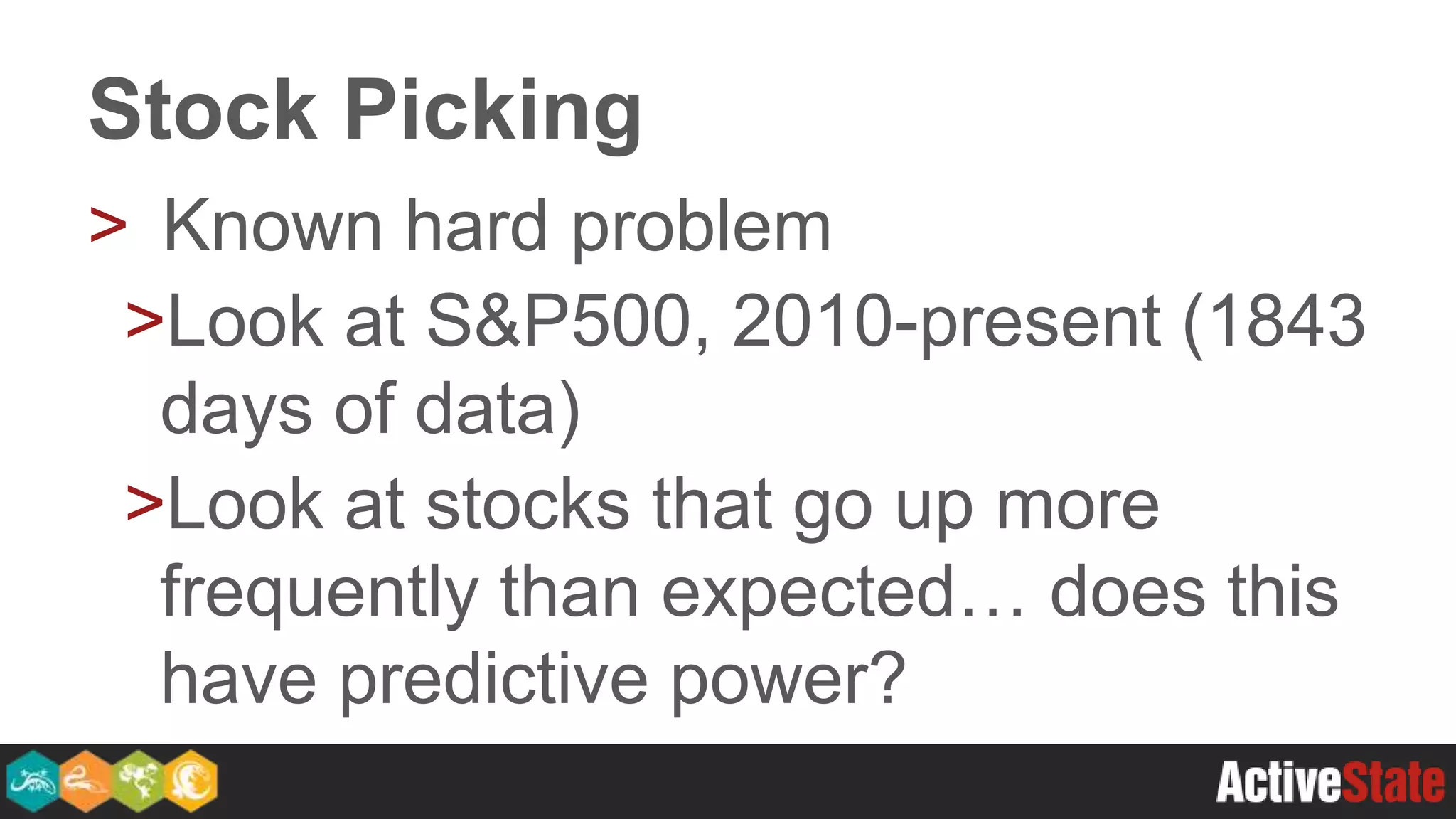 Stock Picking

> Known hard problem

>Look at S&P500, 2010-present (1843 days of data)

>Look at stocks that go up more frequently than expected… does this have predictive power?

ActiveState